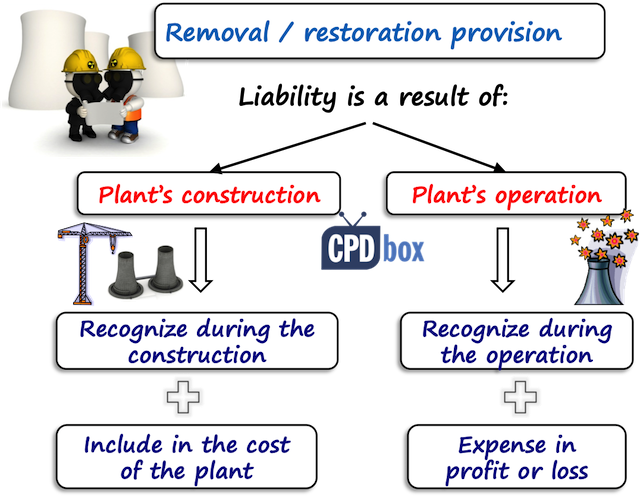 Removal / restoration provision

Liability is a result of:

Plant's construction

Plant's operation

CPD box

Recognize during the construction

Recognize during the operation

Include in the cost of the plant

Expense in profit or loss